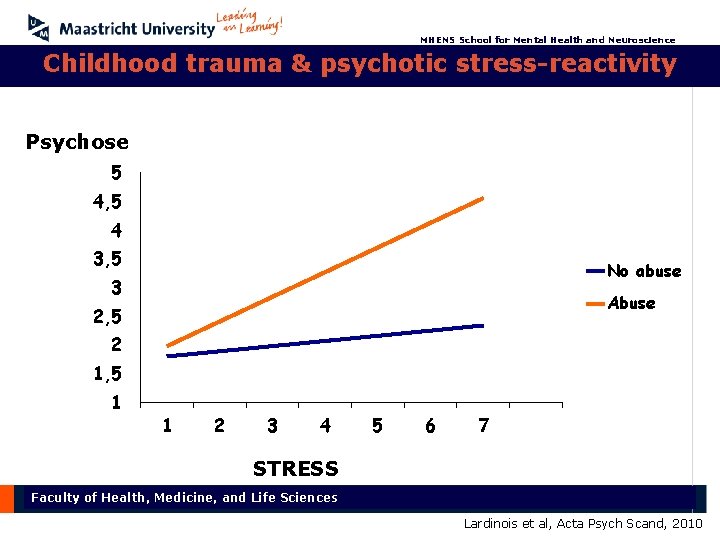 Maastricht University Leading in Learning!

MHENS School for Mental Health and Neuroscience

Childhood trauma & psychotic stress-reactivity

Psychose

5
4,5
4
3,5
3
2,5
2
1,5
1

1 2 3 4 5 6 7

STRESS

No abuse
Abuse

Faculty of Health, Medicine, and Life Sciences

Lardinois et al, Acta Psych Scand, 2010